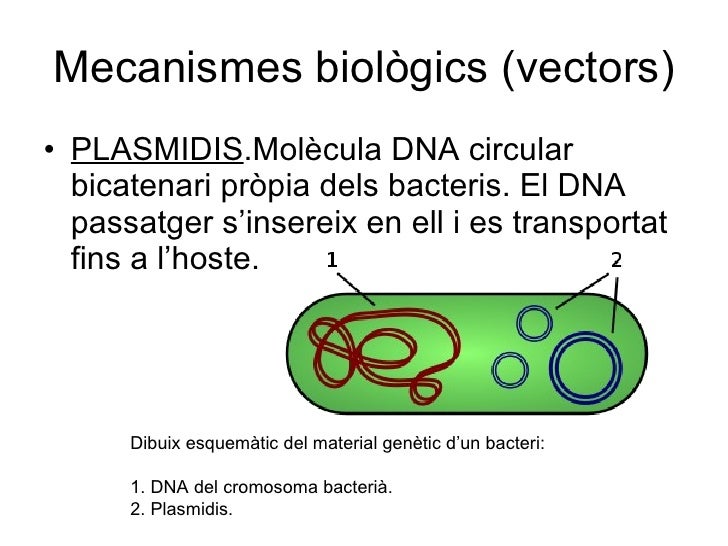 Mecanismes biològics (vectors)

• PLASMIDIS.Molècula DNA circular bicatenari pròpia dels bacteris. El DNA passatger s'insereix en ell i es transportat fins a l'hoste.

1

2

Dibuix esquemàtic del material genètic d'un bacteri:

1. DNA del cromosoma bacterià.
2. Plasmidis.